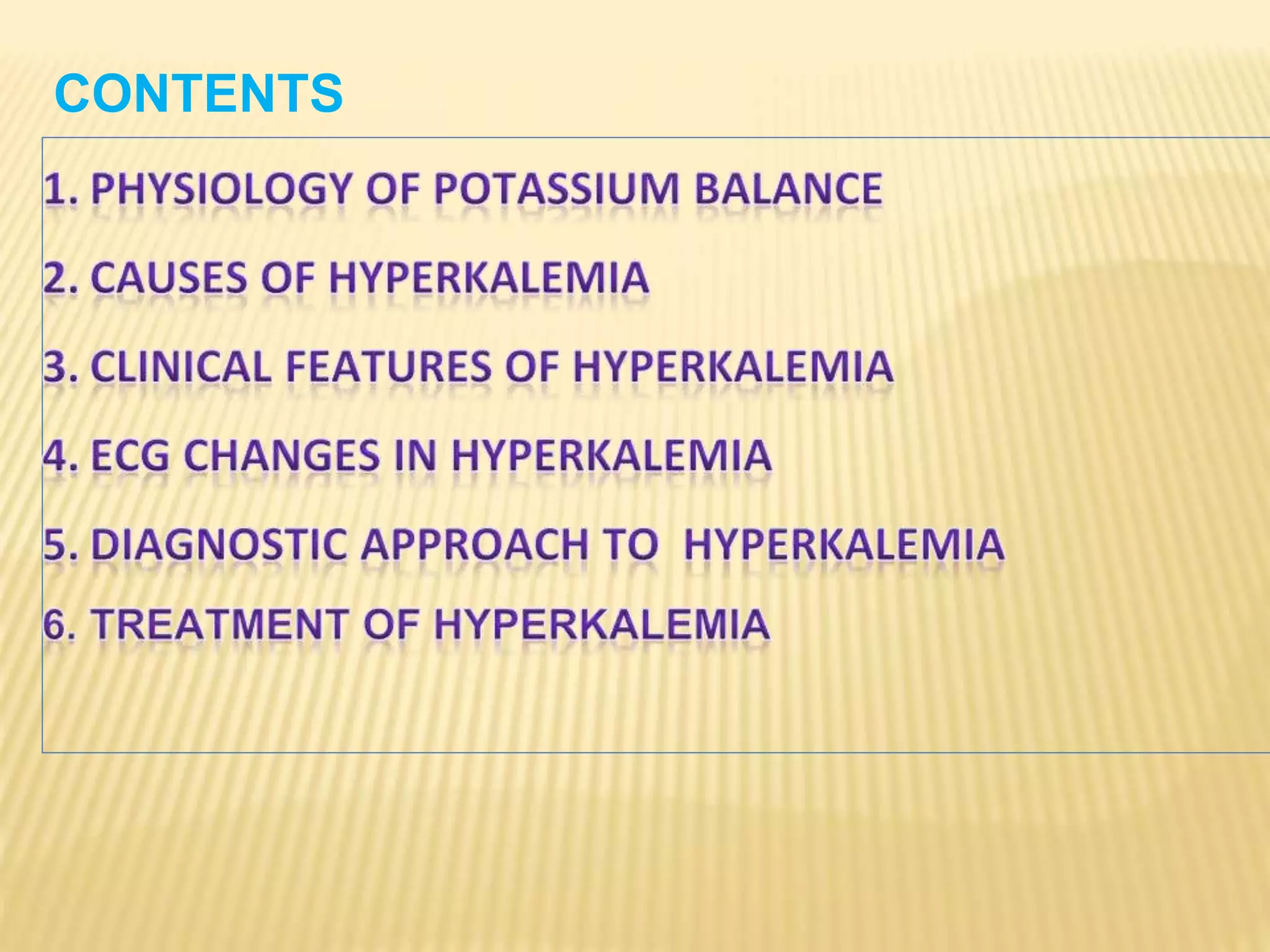 CONTENTS

1. PHYSIOLOGY OF POTASSIUM BALANCE

2. CAUSES OF HYPERKALEMIA

3. CLINICAL FEATURES OF HYPERKALEMIA

4. ECG CHANGES IN HYPERKALEMIA

5. DIAGNOSTIC APPROACH TO HYPERKALEMIA

6. TREATMENT OF HYPERKALEMIA